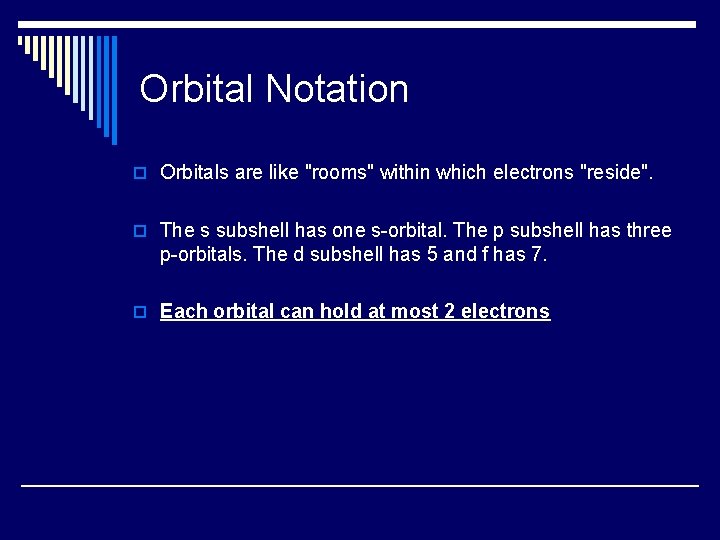 Orbital Notation

Orbitals are like "rooms" within which electrons "reside".

The s subshell has one s-orbital. The p subshell has three p-orbitals. The d subshell has 5 and f has 7.

Each orbital can hold at most 2 electrons